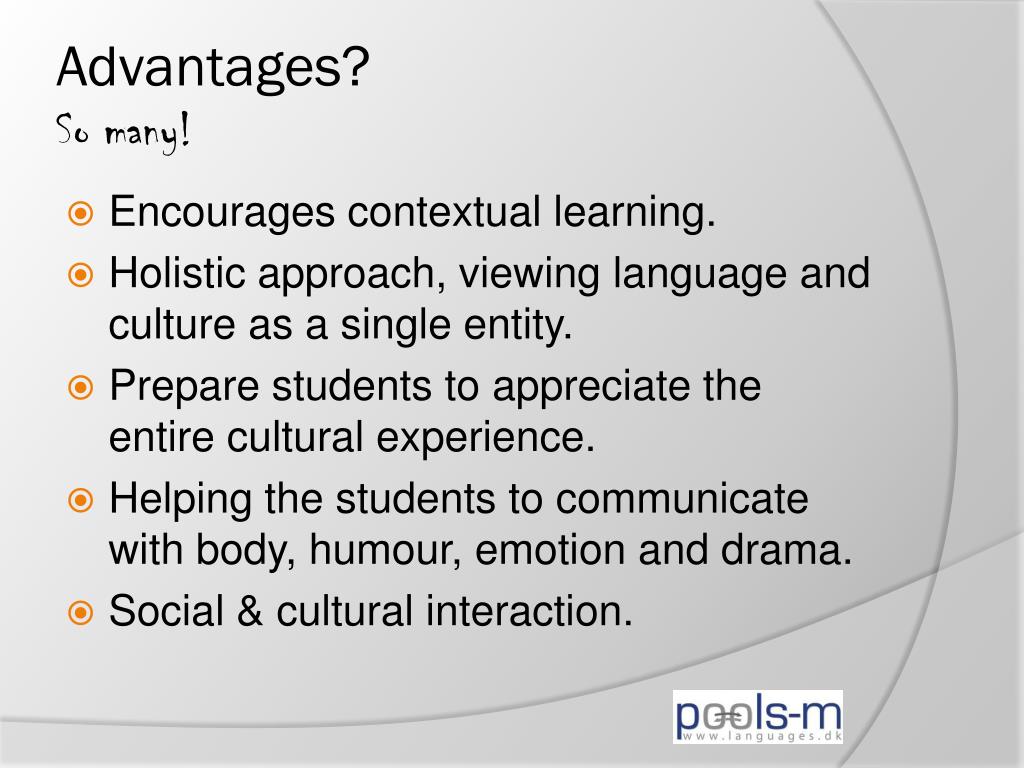 Advantages?
So many!

Encourages contextual learning.
Holistic approach, viewing language and culture as a single entity.
Prepare students to appreciate the entire cultural experience.
Helping the students to communicate with body, humour, emotion and drama.
Social & cultural interaction.

pools-m
www.languages.dk